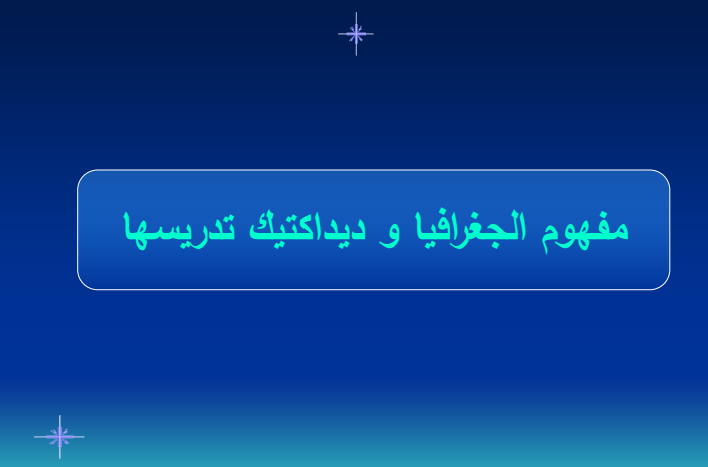 مفهوم الجغرافيا و ديداكتيك تدريسها